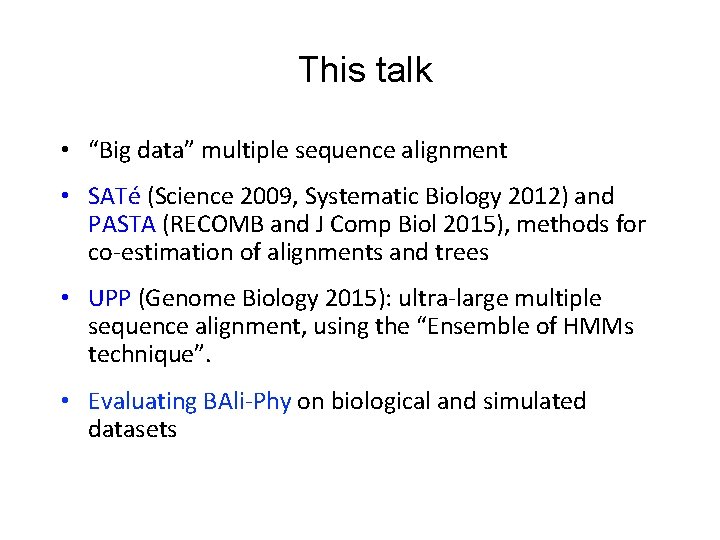 This talk

• “Big data” multiple sequence alignment

• SATé (Science 2009, Systematic Biology 2012) and PASTA (RECOMB and J Comp Biol 2015), methods for co-estimation of alignments and trees

• UPP (Genome Biology 2015): ultra-large multiple sequence alignment, using the “Ensemble of HMMs technique”.

• Evaluating BAli-Phy on biological and simulated datasets